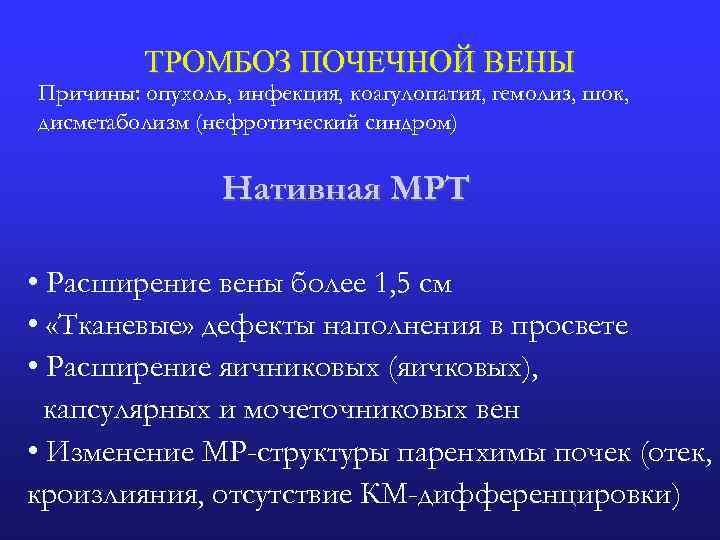 ТРОМБОЗ ПОЧЕЧНОЙ ВЕНЫ

Причины: опухоль, инфекция, коагулопатия, гемолиз, шок, дисметаболизм (нефротический синдром)

Нативная МРТ

• Расширение вены более 1,5 см
• «Тканевые» дефекты наполнения в просвете
• Расширение яичниковых (яичковых), капсулярных и мочеточниковых вен
• Изменение МР-структуры паренхимы почек (отек, кроизлияния, отсутствие КМ-дифференцировки)